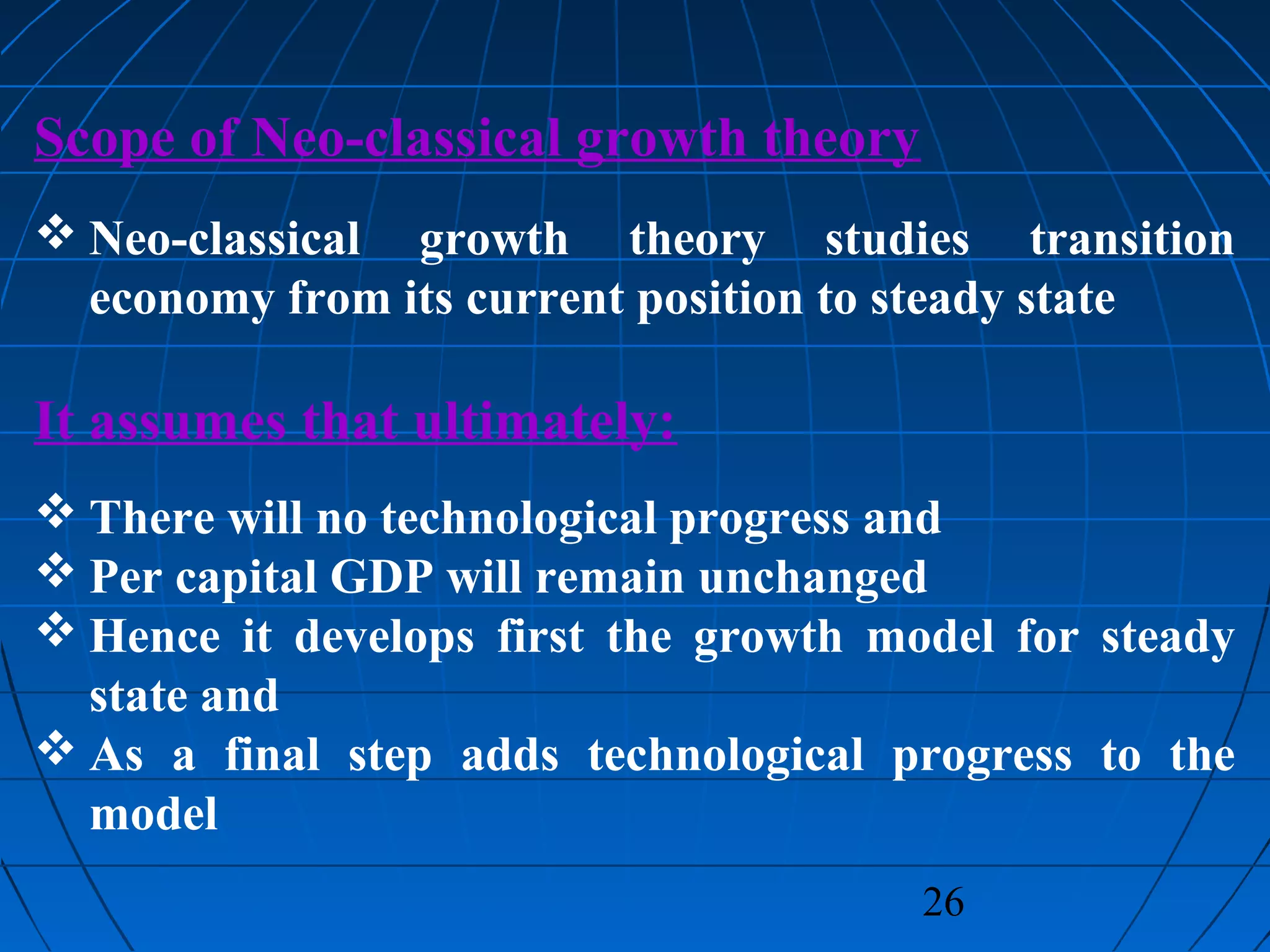 Scope of Neo-classical growth theory

❖ Neo-classical growth theory studies transition economy from its current position to steady state

It assumes that ultimately:

❖ There will no technological progress and
❖ Per capital GDP will remain unchanged
❖ Hence it develops first the growth model for steady state and
❖ As a final step adds technological progress to the model

26